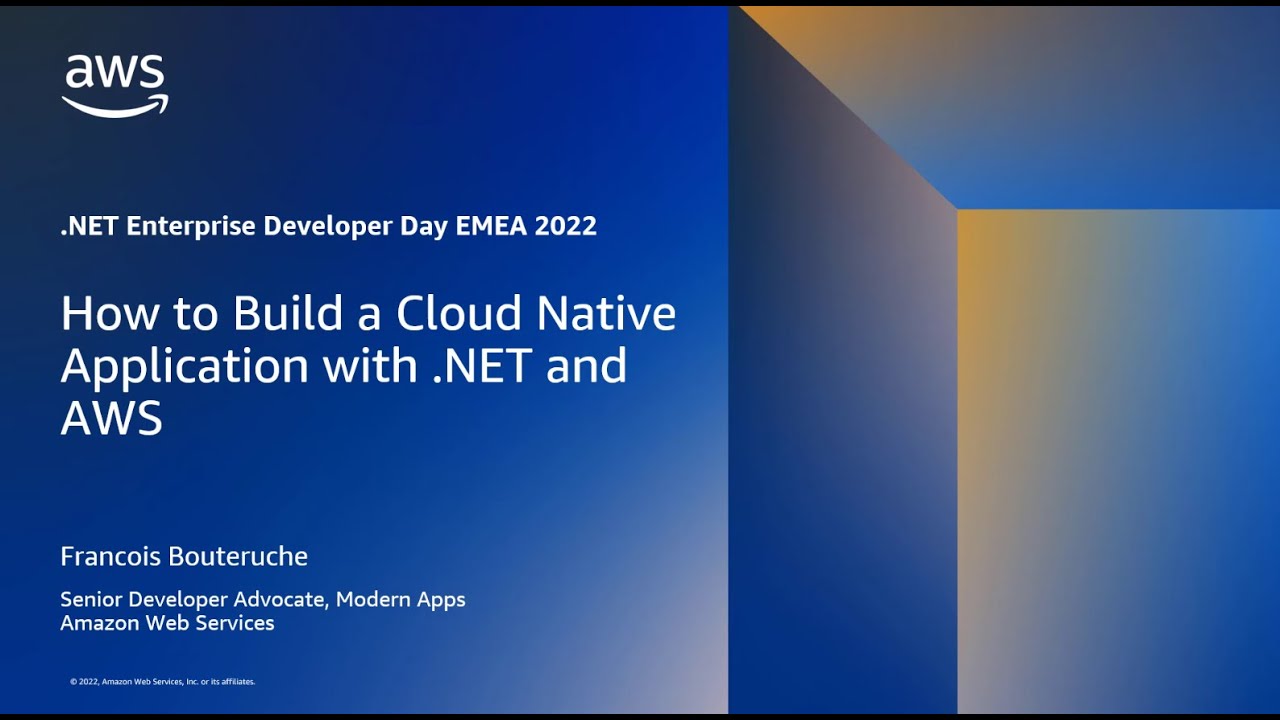 aws

.NET Enterprise Developer Day EMEA 2022

How to Build a Cloud Native Application with .NET and AWS

Francois Bouteruche

Senior Developer Advocate, Modern Apps
Amazon Web Services

© 2022, Amazon Web Services, Inc. or its affiliates.